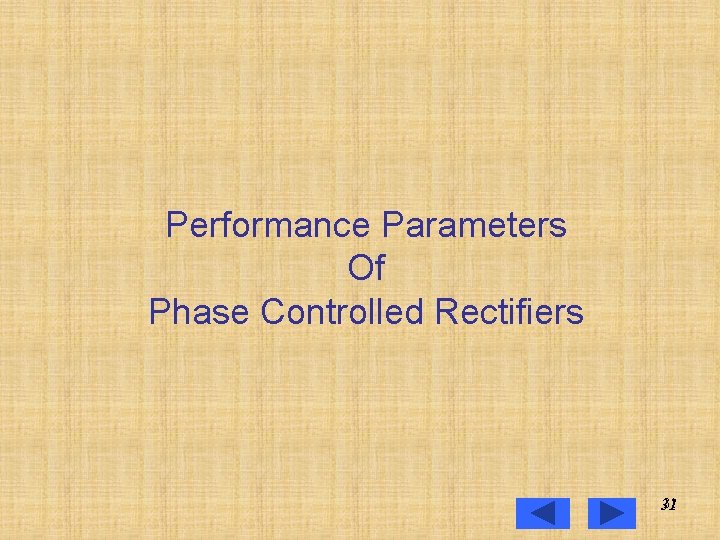 Performance Parameters
Of
Phase Controlled Rectifiers

31